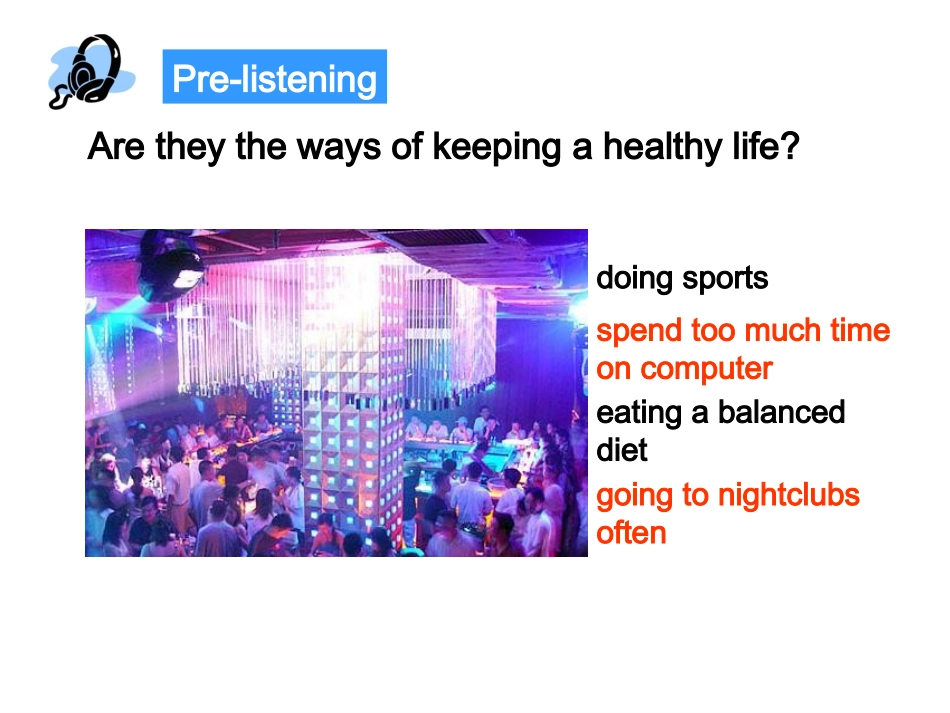 Pre-listening

Are they the ways of keeping a healthy life?

doing sports

spend too much time on computer

eating a balanced diet

going to nightclubs often